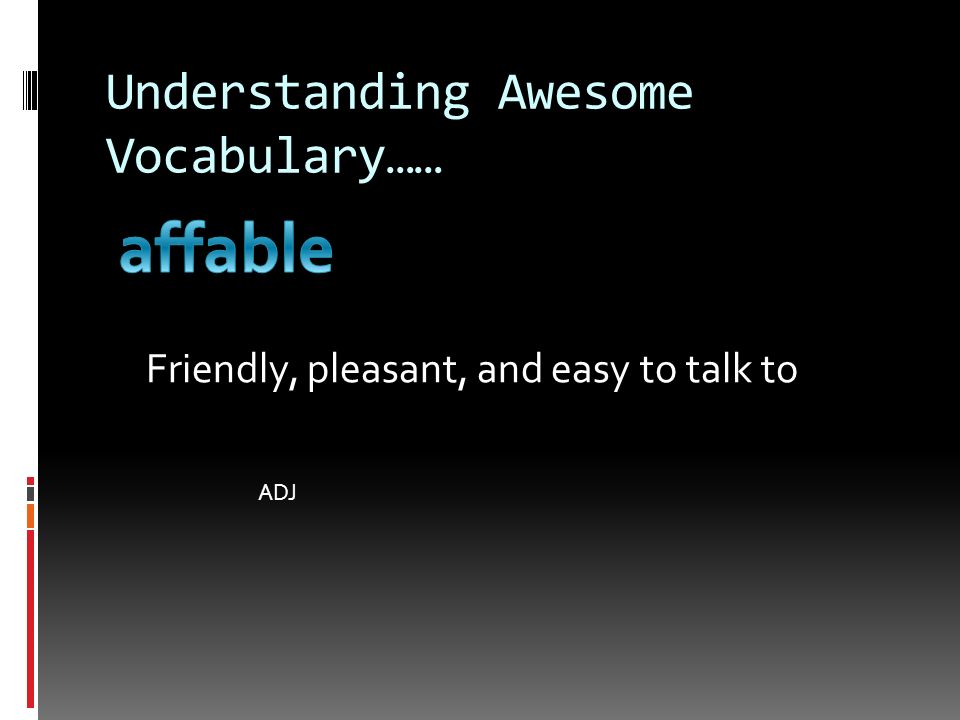 Understanding Awesome Vocabulary……

affable

Friendly, pleasant, and easy to talk to

ADJ